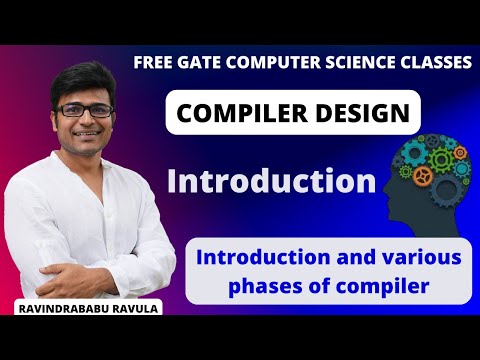 FREE GATE COMPUTER SCIENCE CLASSES

COMPILER DESIGN

Introduction

Introduction and various phases of compiler

RAVINDRABABU RAVULA